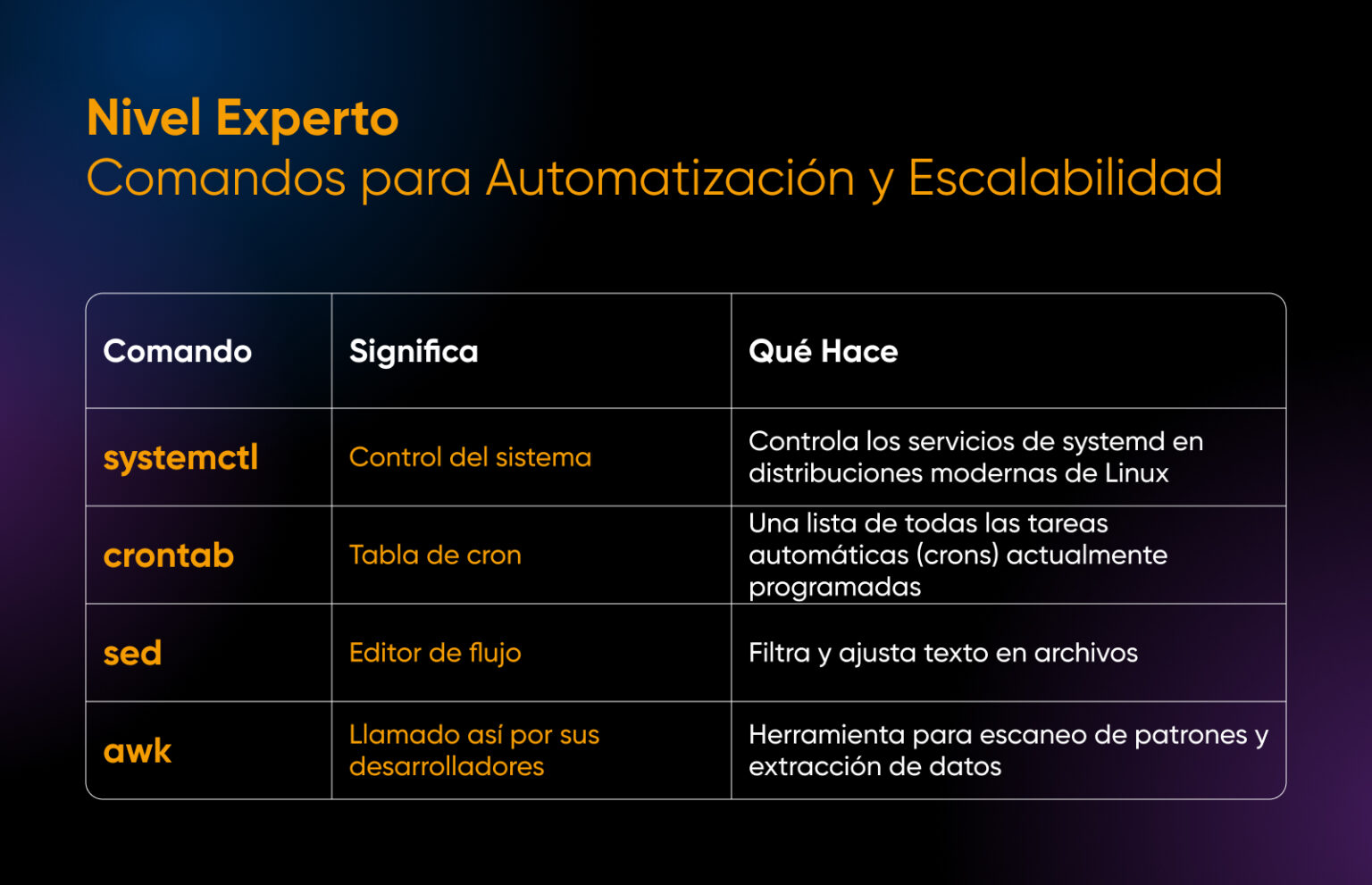 Nivel Experto
Comandos para Automatización y Escalabilidad

| Comando | Significa | Qué Hace |
|---|---|---|
| systemctl | Control del sistema | Controla los servicios de systemd en distribuciones modernas de Linux |
| crontab | Tabla de cron | Una lista de todas las tareas automáticas (crons) actualmente programadas |
| sed | Editor de flujo | Filtra y ajusta texto en archivos |
| awk | Llamado así por sus desarrolladores | Herramienta para escaneo de patrones y extracción de datos |